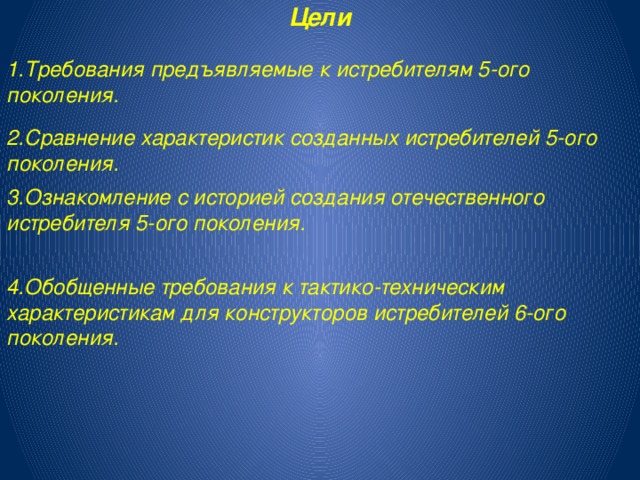 Цели

1.Требования предъявляемые к истребителям 5-ого поколения.

2.Сравнение характеристик созданных истребителей 5-ого поколения.

3.Ознакомление с историей создания отечественного истребителя 5-ого поколения.

4.Обобщенные требования к тактико-техническим характеристикам для конструкторов истребителей 6-ого поколения.